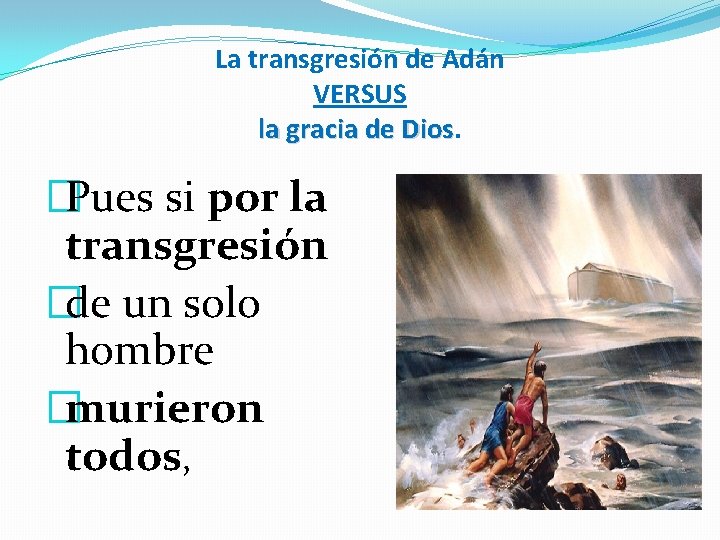 La transgresión de Adán
VERSUS
la gracia de Dios.

Pues si por la transgresión

de un solo hombre

murieron todos,